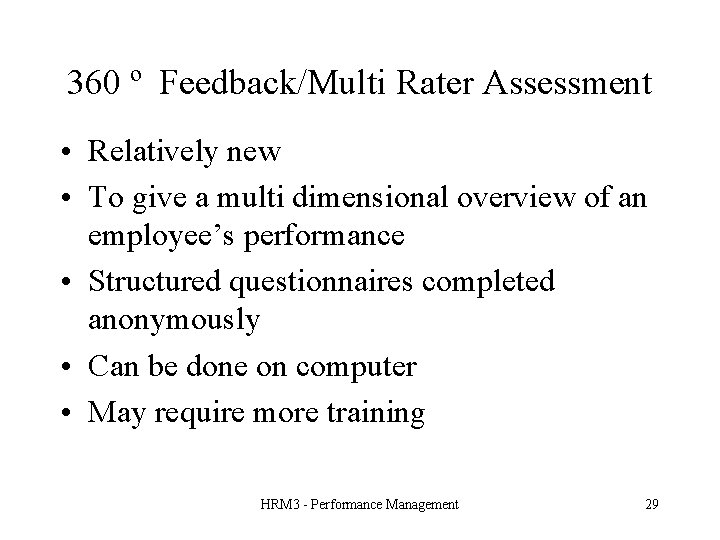 360 º Feedback/Multi Rater Assessment

• Relatively new
• To give a multi dimensional overview of an employee’s performance
• Structured questionnaires completed anonymously
• Can be done on computer
• May require more training

HRM3 - Performance Management

29